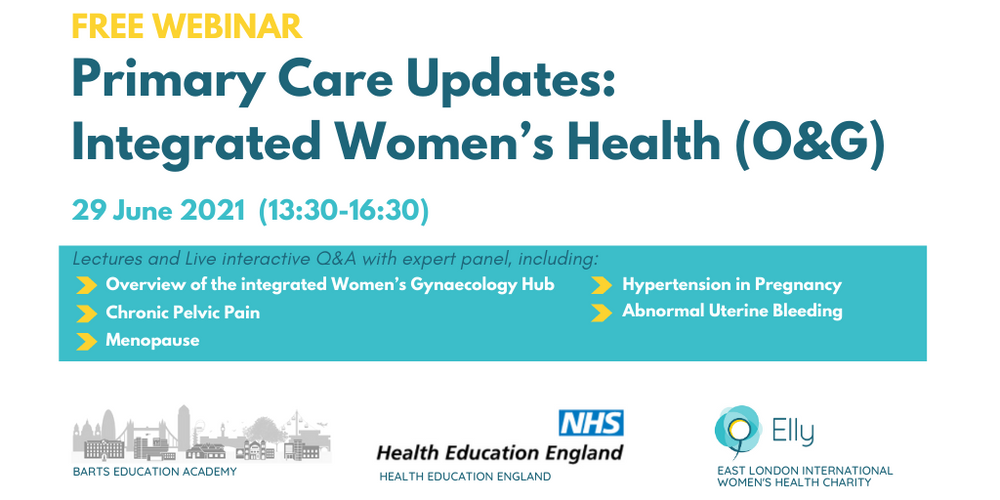 FREE WEBINAR

Primary Care Updates: Integrated Women's Health (O&G)

29 June 2021 (13:30-16:30)

Lectures and Live interactive Q&A with expert panel, including:

Overview of the integrated Women's Gynaecology Hub

Chronic Pelvic Pain

Menopause

Hypertension in Pregnancy

Abnormal Uterine Bleeding

BARTS EDUCATION ACADEMY

NHS
Health Education England
HEALTH EDUCATION ENGLAND

Elly
EAST LONDON INTERNATIONAL WOMEN'S HEALTH CHARITY